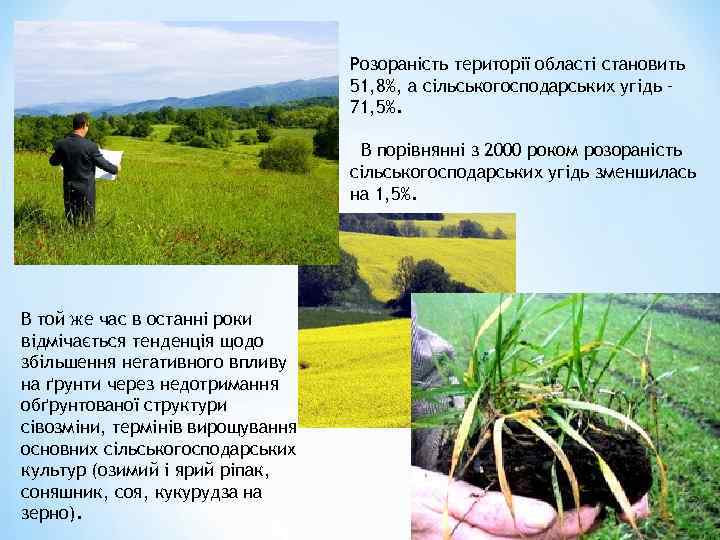 Розораність території області становить 51,8%, а сільськогосподарських угідь - 71,5%.

В порівнянні з 2000 роком розораність сільськогосподарських угідь зменшилась на 1,5%.

В той же час в останні роки відмічається тенденція щодо збільшення негативного впливу на ґрунти через недотримання обґрунтованої структури сівозміни, термінів вирощування основних сільськогосподарських культур (озимий і ярий ріпак, соняшник, соя, кукурудза на зерно).